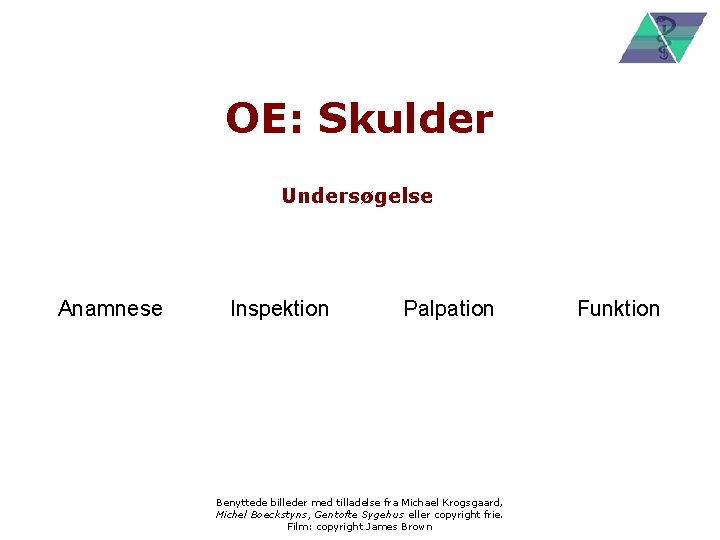 OE: Skulder

Undersøgelse

Anamnese Inspektion Palpation Funktion

Benyttede billeder med tilladelse fra Michael Krogsgaard, Michel Boeckstyns, Gentofte Sygehus eller copyright frie. Film: copyright James Brown